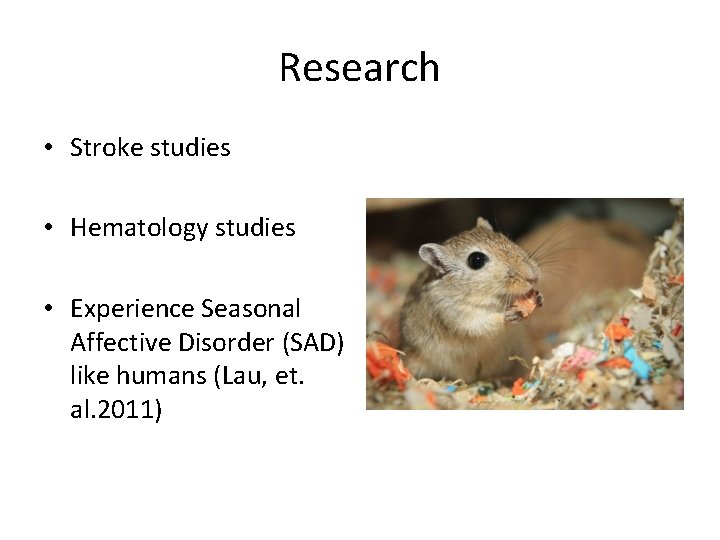 Research

• Stroke studies

• Hematology studies

• Experience Seasonal Affective Disorder (SAD) like humans (Lau, et. al.2011)